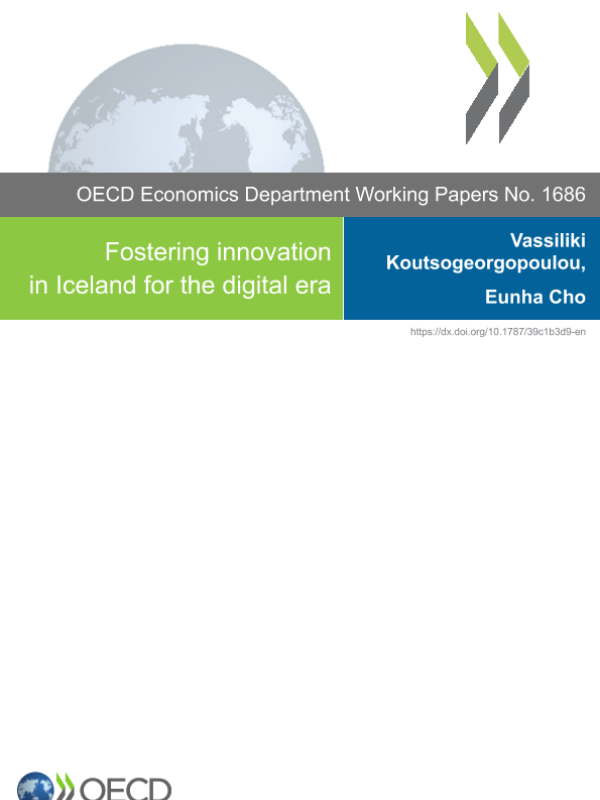 OECD Economics Department Working Papers No. 1686

Fostering innovation in Iceland for the digital era

Vassiliki Koutsogeorgopoulou,

Eunha Cho

https://dx.doi.org/10.1787/39c1b3d9-en

OECD